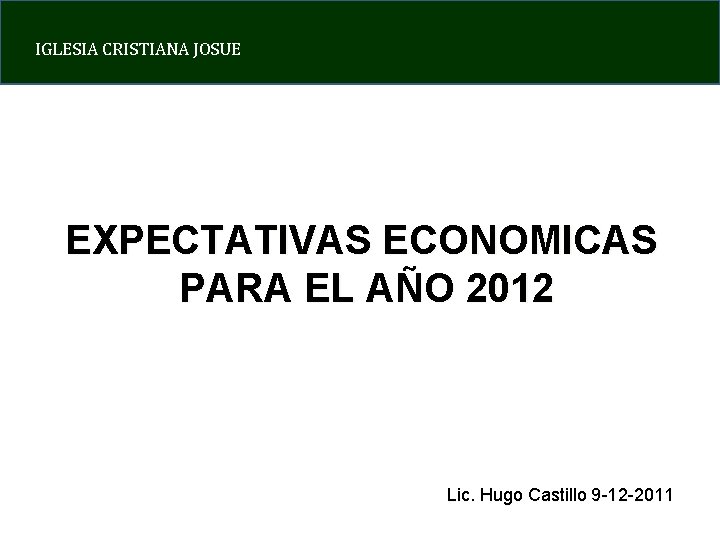 IGLESIA CRISTIANA JOSUE

EXPECTATIVAS ECONOMICAS PARA EL AÑO 2012

Lic. Hugo Castillo 9-12-2011